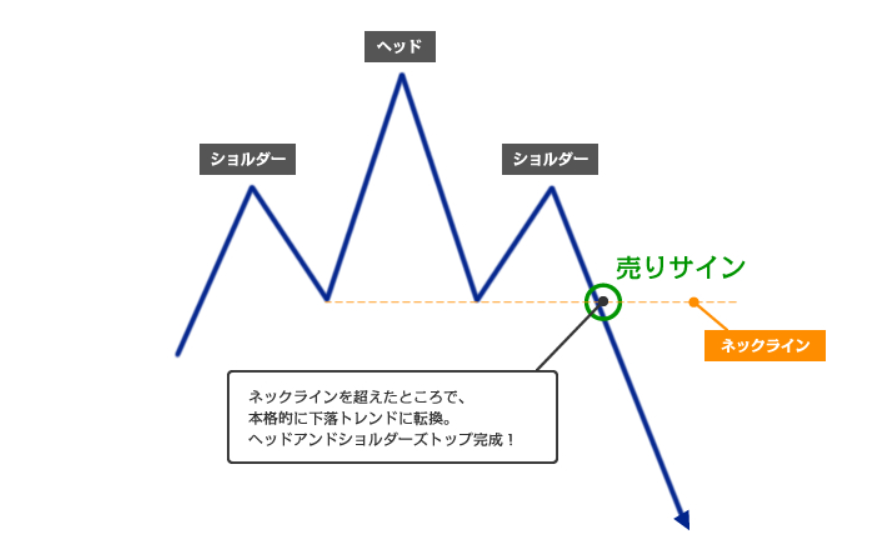 ヘッド

ショルダー

ショルダー

売りサイン

ネックライン

ネックラインを超えたところで、
本格的に下落トレンドに転換。
ヘッドアンドショルダーズトップ完成！